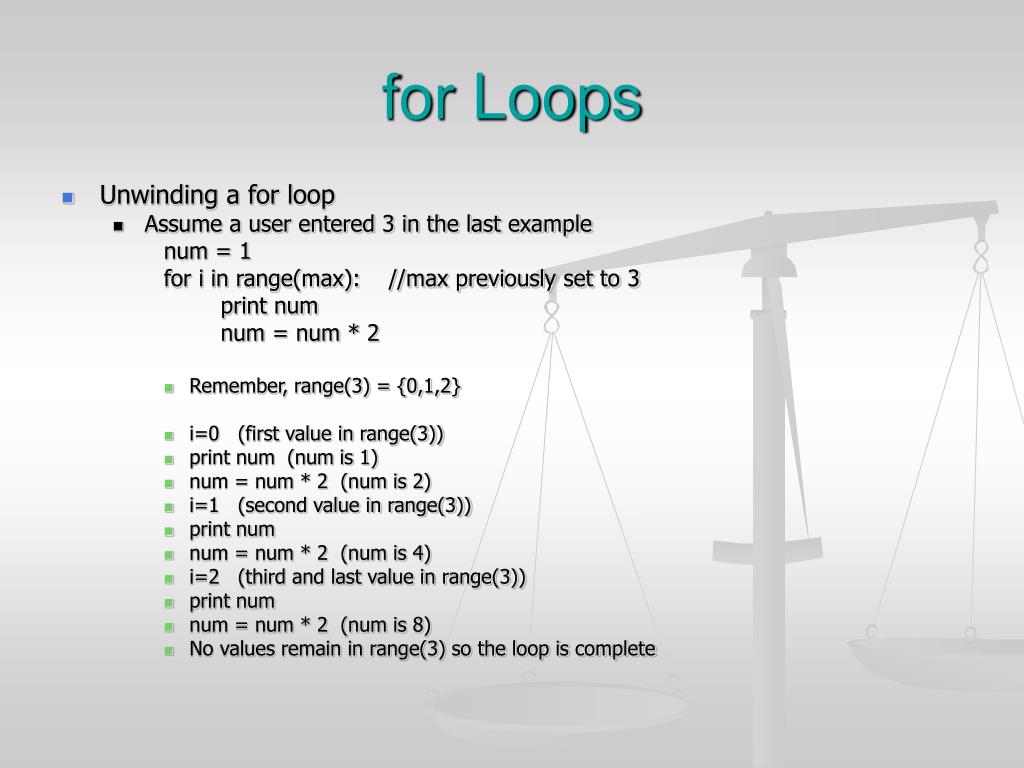 for Loops

Unwinding a for loop

Assume a user entered 3 in the last example
num = 1
for i in range(max):    //max previously set to 3
print num
num = num * 2

Remember, range(3) = {0,1,2}

i=0   (first value in range(3))
print num  (num is 1)
num = num * 2  (num is 2)
i=1   (second value in range(3))
print num
num = num * 2  (num is 4)
i=2   (third and last value in range(3))
print num
num = num * 2  (num is 8)
No values remain in range(3) so the loop is complete